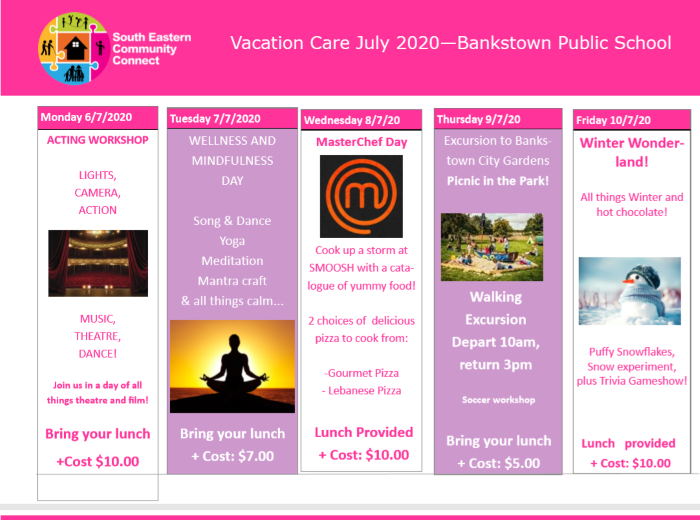 South Eastern Community Connect

Vacation Care July 2020—Bankstown Public School

Monday 6/7/2020

ACTING WORKSHOP

LIGHTS, CAMERA, ACTION

MUSIC, THEATRE, DANCE!

Join us in a day of all things theatre and film!

Bring your lunch

+Cost $10.00

Tuesday 7/7/2020

WELLNESS AND MINDFULNESS DAY

Song & Dance
Yoga
Meditation
Mantra craft
& all things calm...

Bring your lunch

+ Cost: $7.00

Wednesday 8/7/20

MasterChef Day

Cook up a storm at SMOOSH with a catalogue of yummy food!

2 choices of delicious pizza to cook from:

-Gourmet Pizza
- Lebanese Pizza

Lunch Provided

+ Cost: $10.00

Thursday 9/7/20

Excursion to Bankstown City Gardens

Picnic in the Park!

Walking Excursion
Depart 10am, return 3pm

Soccer workshop

Bring your lunch

+ Cost: $5.00

Friday 10/7/20

Winter Wonderland!

All things Winter and hot chocolate!

Puffy Snowflakes, Snow experiment, plus Trivia Gameshow!

Lunch provided

+ Cost: $10.00